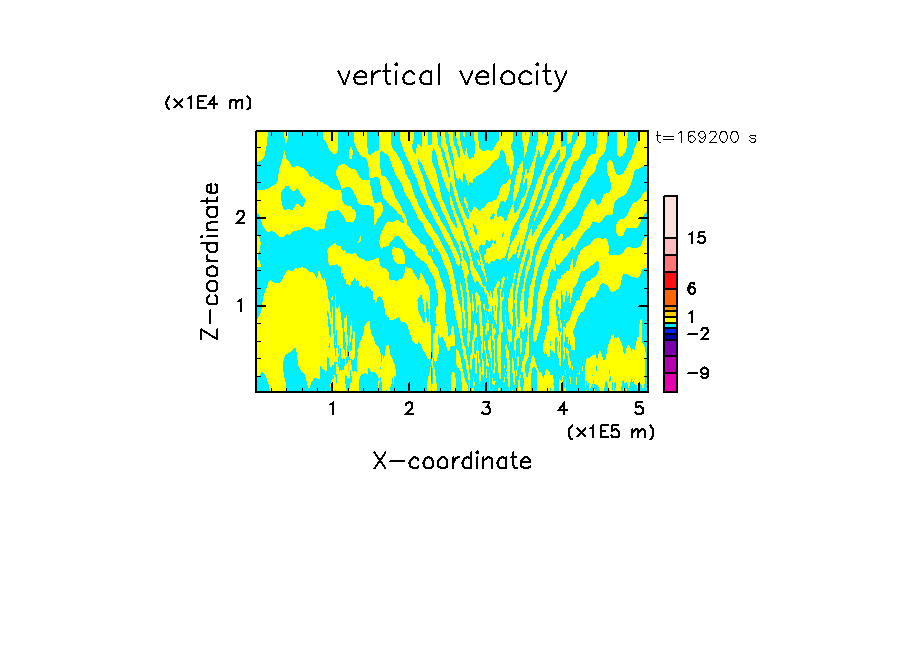 vertical velocity

(x1E4 m)

t=169200 s

Z-coordinate

2

1

15

6

1

−2

−9

1 2 3 4 5

(x1E5 m)

X-coordinate